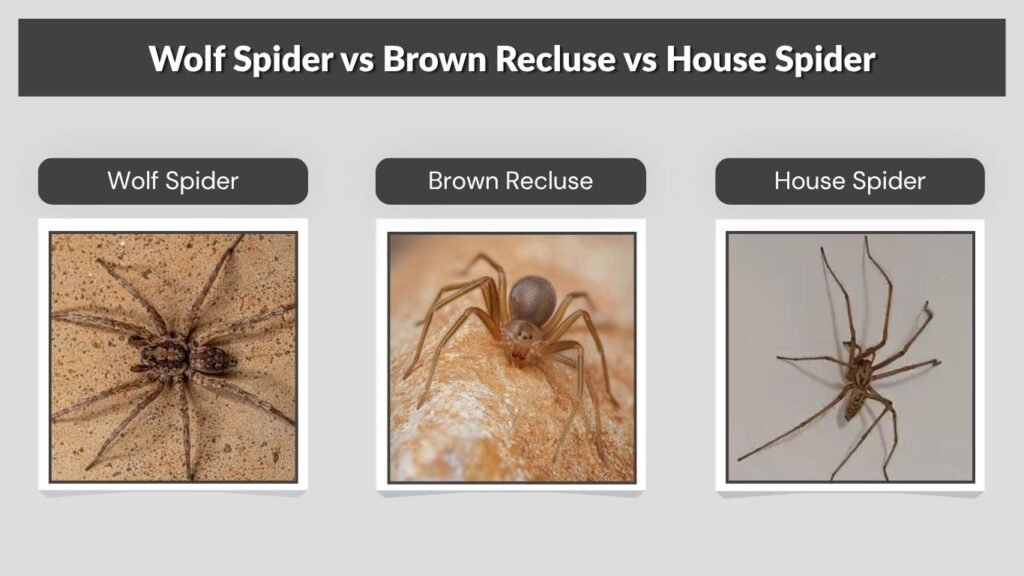 Wolf Spider vs Brown Recluse vs House Spider

Wolf Spider

Brown Recluse

House Spider